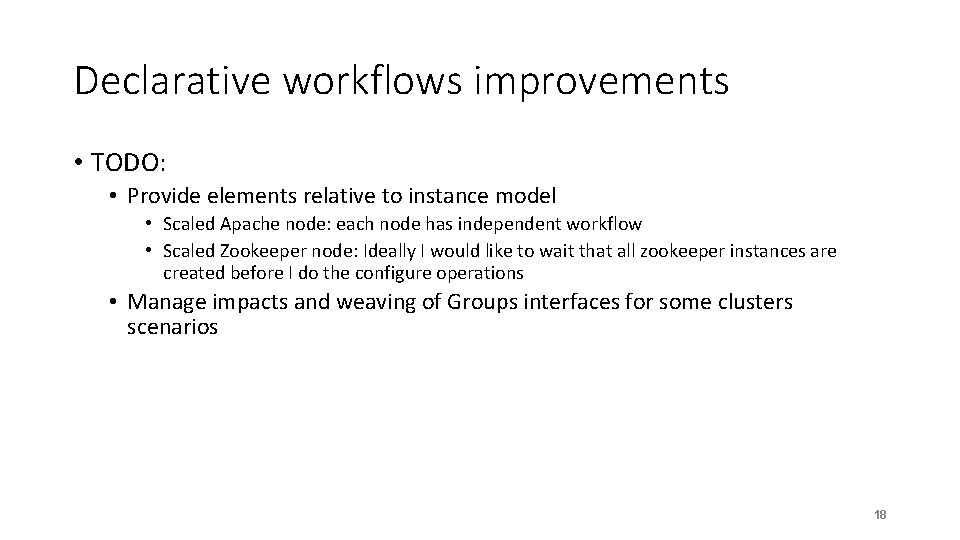 Declarative workflows improvements

• TODO:
  • Provide elements relative to instance model
    • Scaled Apache node: each node has independent workflow
    • Scaled Zookeeper node: Ideally I would like to wait that all zookeeper instances are created before I do the configure operations
  • Manage impacts and weaving of Groups interfaces for some clusters scenarios

18